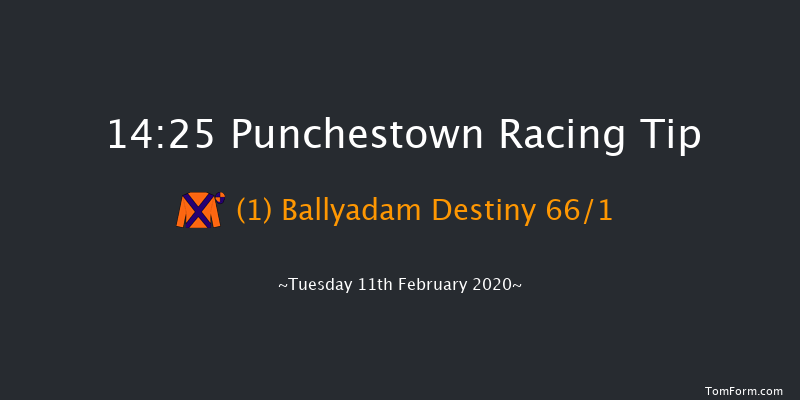 14:25 Punchestown Racing Tip

(1) Ballyadam Destiny 66/1

~Tuesday 11th February 2020~

TomForm.com